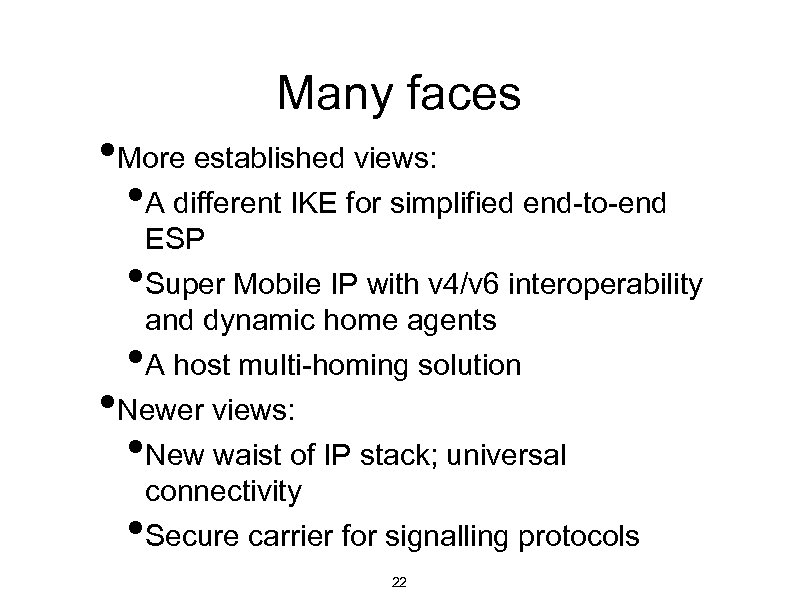 Many faces

• More established views:

• A different IKE for simplified end-to-end ESP

• Super Mobile IP with v4/v6 interoperability and dynamic home agents

• A host multi-homing solution

• Newer views:

• New waist of IP stack; universal connectivity

• Secure carrier for signalling protocols

22